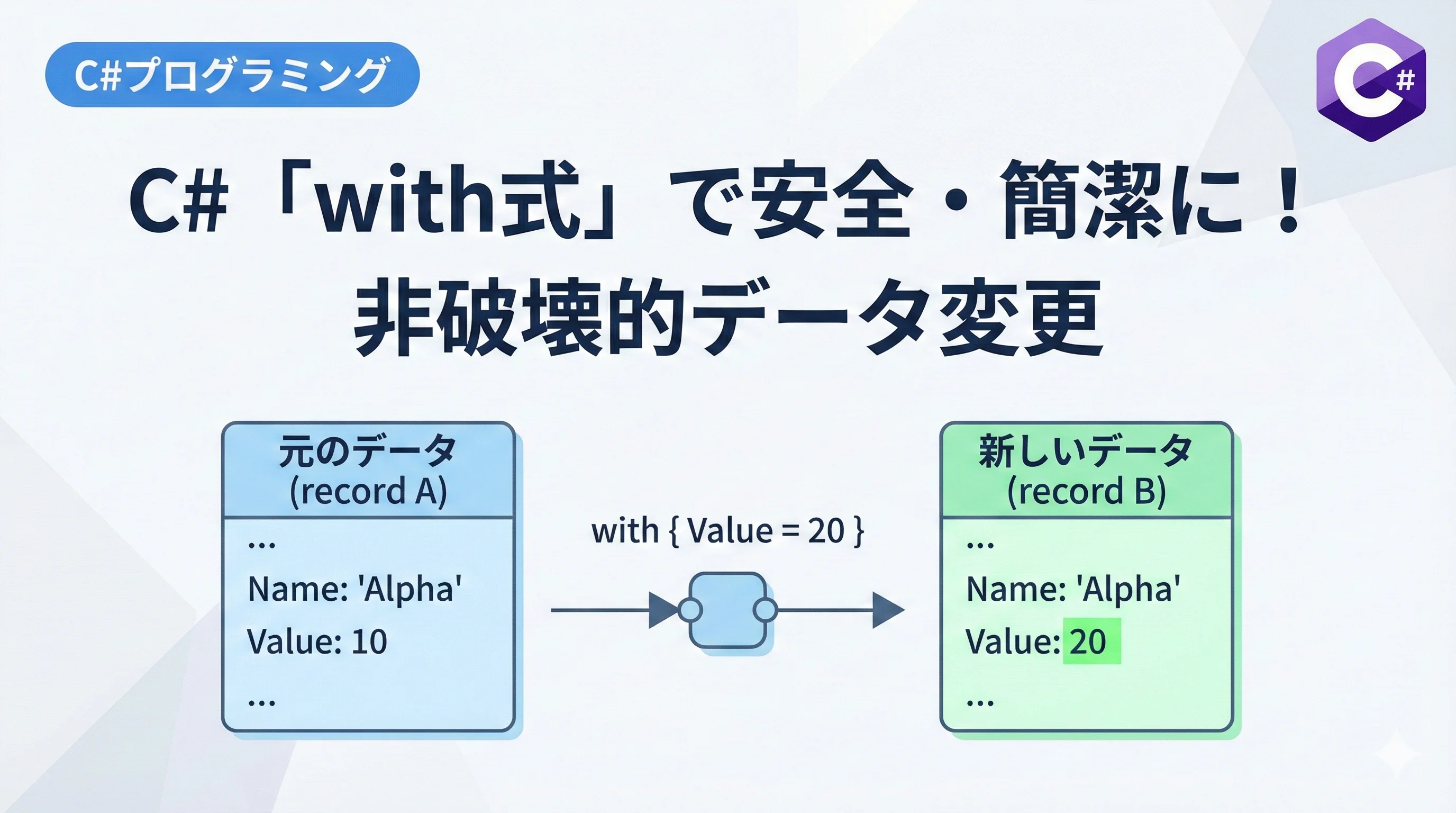 C#プログラミング

C#

C#「with式」で安全・簡潔に！
非破壊的データ変更

元のデータ
(record A)

...
Name: 'Alpha'
Value: 10
...

with { Value = 20 }

新しいデータ
(record B)

...
Name: 'Alpha'
Value: 20
...